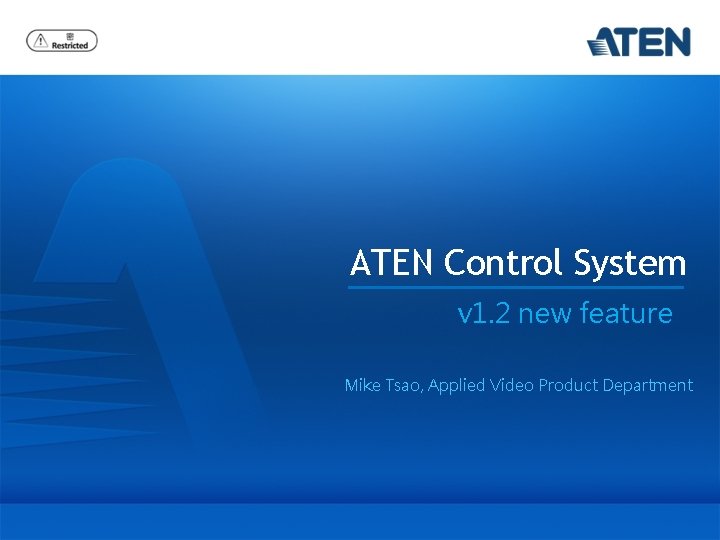 Restricted

ATEN

ATEN Control System

v1.2 new feature

Mike Tsao, Applied Video Product Department